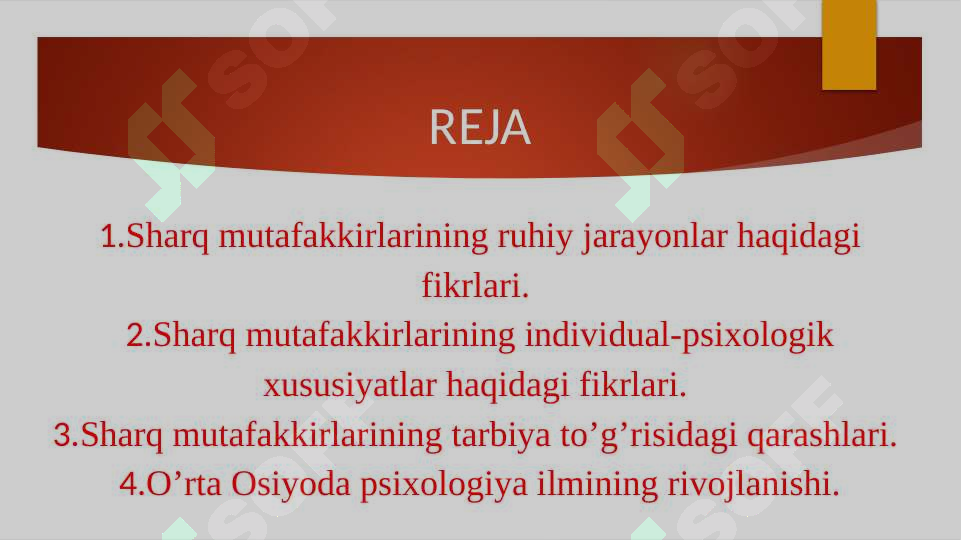 REJA

1.Sharq mutafakkirlarining ruhiy jarayonlar haqidagi fikrlari.
2.Sharq mutafakkirlarining individual-psixologik xususiyatlar haqidagi fikrlari.
3.Sharq mutafakkirlarining tarbiya to’g’risidagi qarashlari.
4.O’rta Osiyoda psixologiya ilmining rivojlanishi.